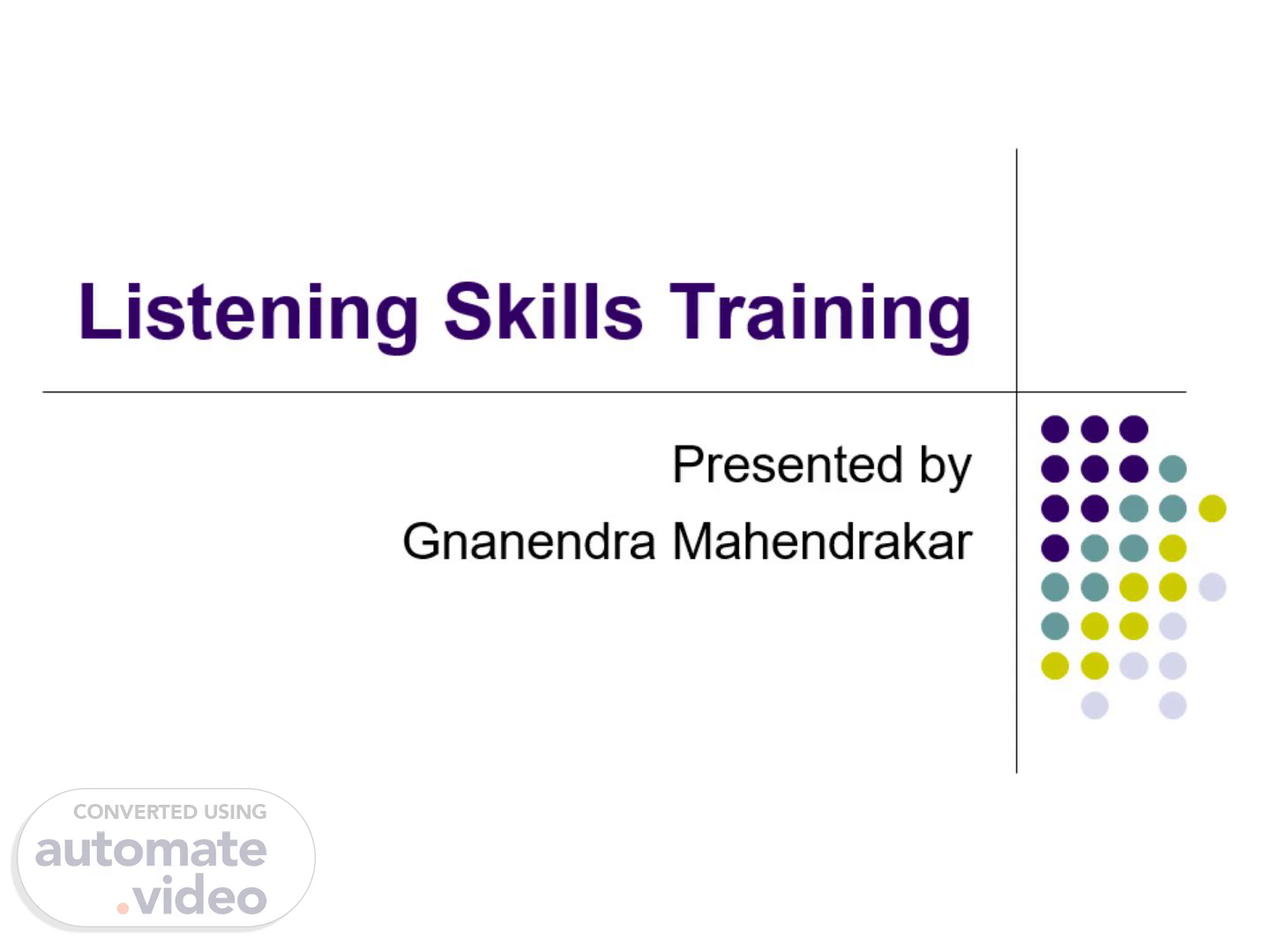 Listening Skills Training

Presented by
Gnanendra Mahendrakar

CONVERTED USING
automate
.video